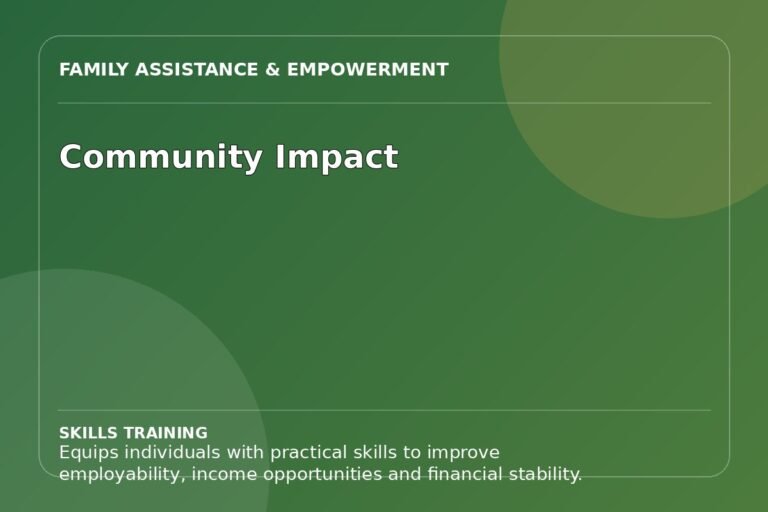 FAMILY ASSISTANCE & EMPOWERMENT

Community Impact

SKILLS TRAINING
Equips individuals with practical skills to improve employability, income opportunities and financial stability.